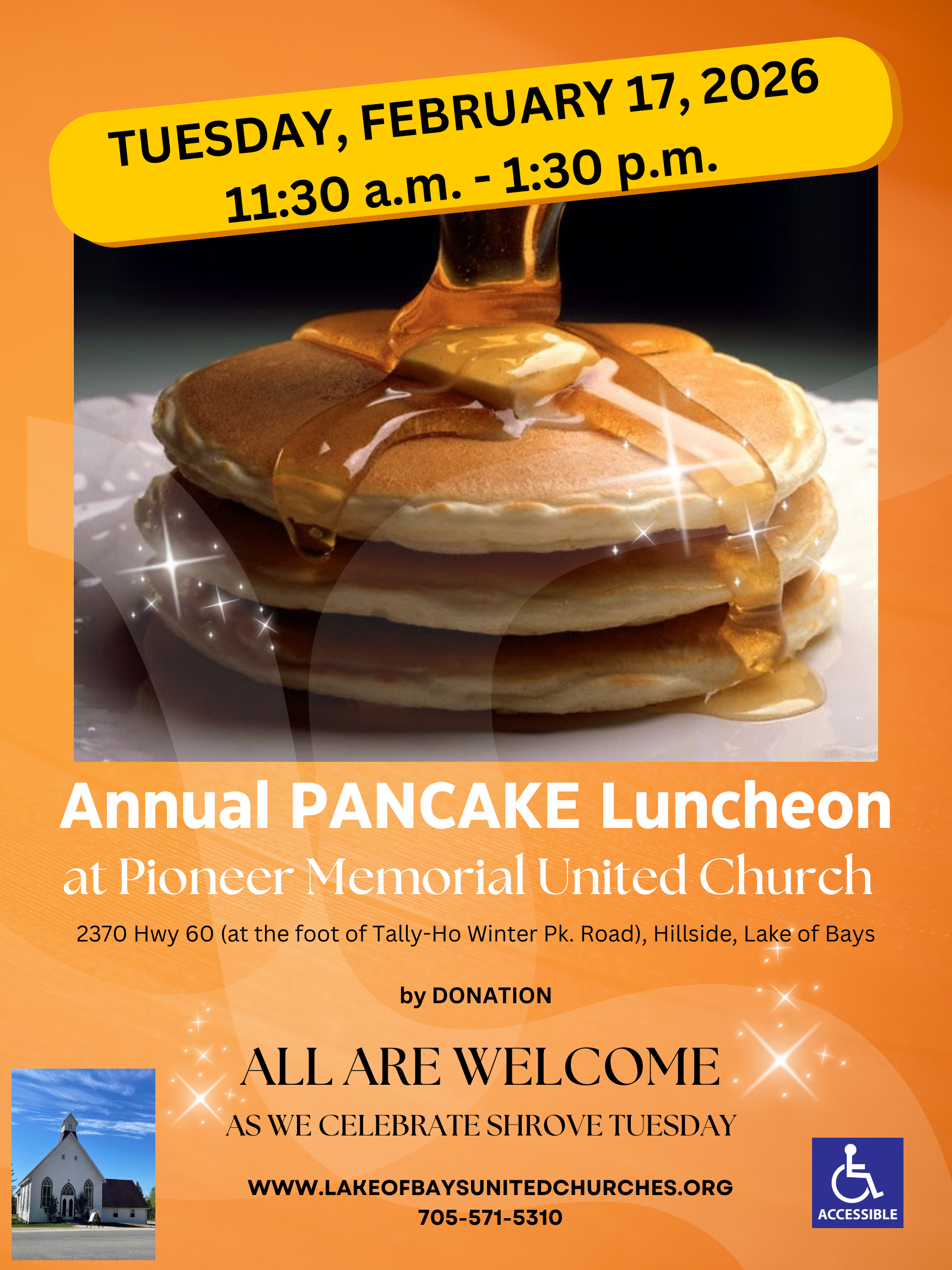 TUESDAY, FEBRUARY 17, 2026
11:30 a.m. - 1:30 p.m.

Annual PANCAKE Luncheon
at Pioneer Memorial United Church

2370 Hwy 60 (at the foot of Tally-Ho Winter Pk. Road), Hillside, Lake of Bays

by DONATION

ALL ARE WELCOME
AS WE CELEBRATE SHROVE TUESDAY

WWW.LAKEOFBAYSUNITEDCHURCHES.ORG
705-571-5310

ACCESSIBLE